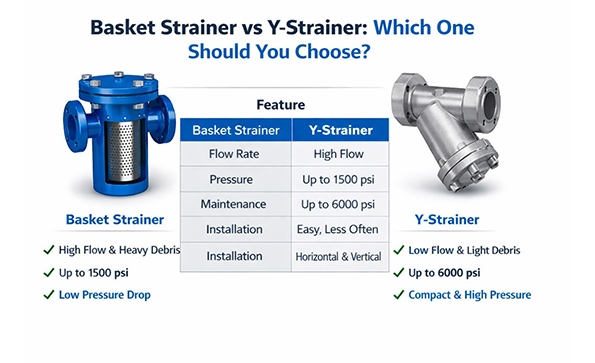 Basket Strainer vs Y-Strainer: Which One Should You Choose?

Feature

| Basket Strainer | Y-Strainer |
|---|---|
| Flow Rate | High Flow |
| Pressure | Up to 1500 psi |
| Maintenance | Up to 6000 psi |
| Installation | Easy, Less Often |
| Installation | Horizontal & Vertical |

Basket Strainer

✓ High Flow & Heavy Debris

✓ Up to 1500 psi

✓ Low Pressure Drop

Y-Strainer

✓ Low Flow & Light Debris

✓ Up to 6000 psi

✓ Compact & High Pressure